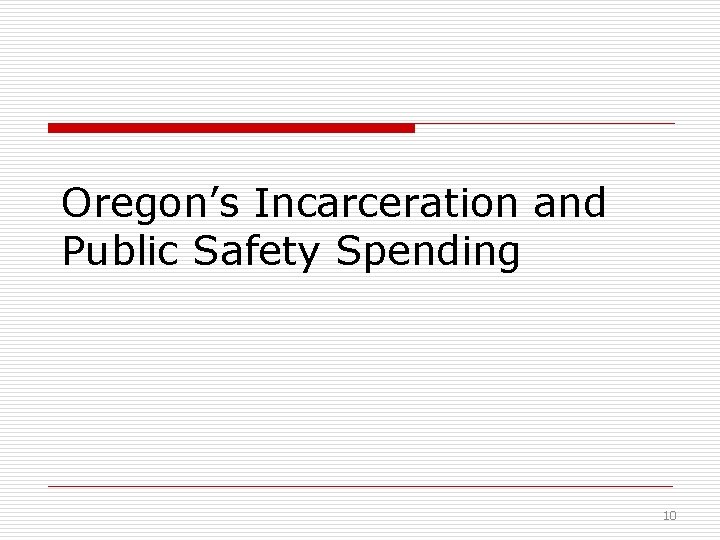 Oregon’s Incarceration and Public Safety Spending

10